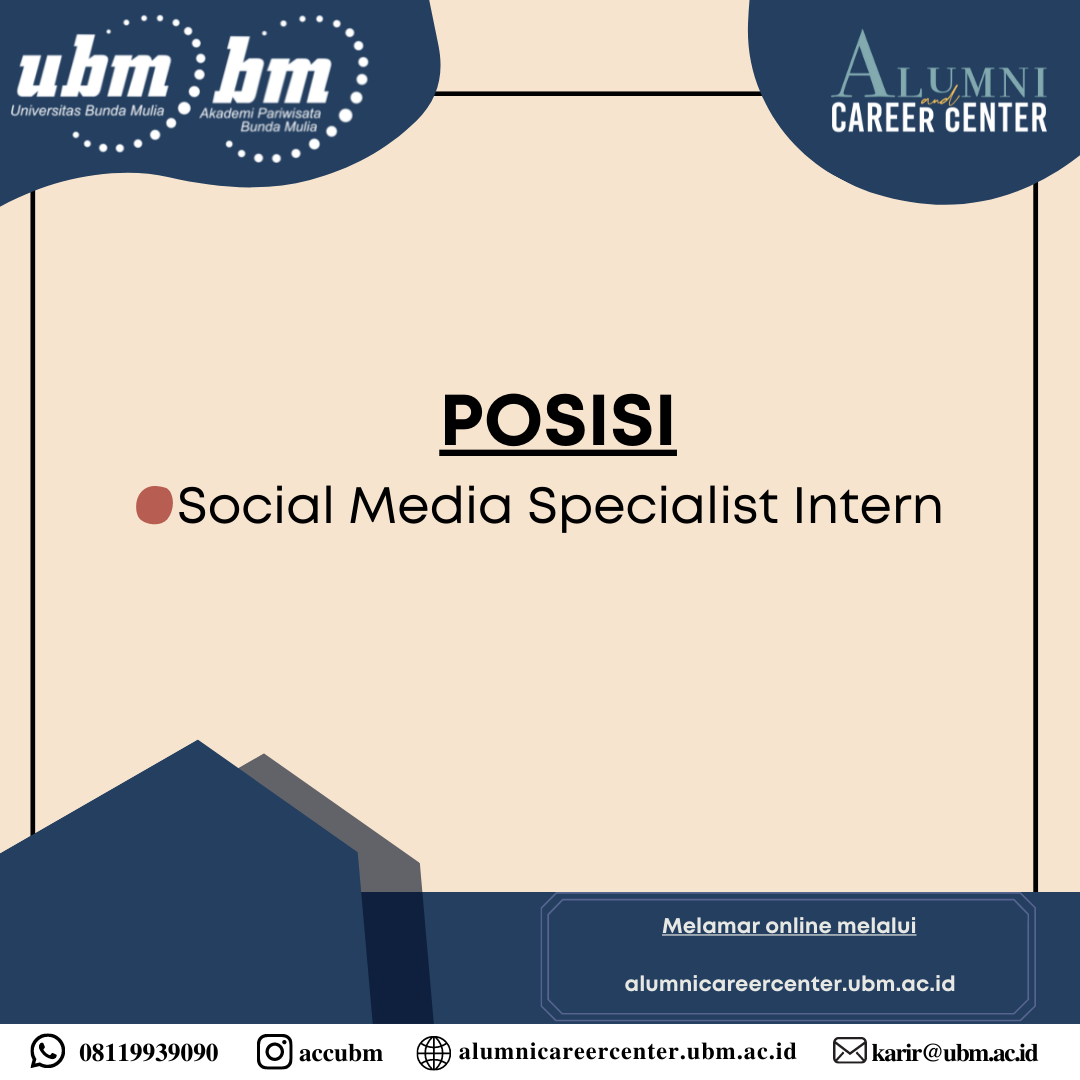 ubm
Universitas Bunda Mulia

bm
Akademi Pariwisata Bunda Mulia

ALUMNI and CAREER CENTER

POSISI

Social Media Specialist Intern

Melamar online melalui

alumnicareercenter.ubm.ac.id

08119939090 accubm alumnicareercenter.ubm.ac.id karir@ubm.ac.id